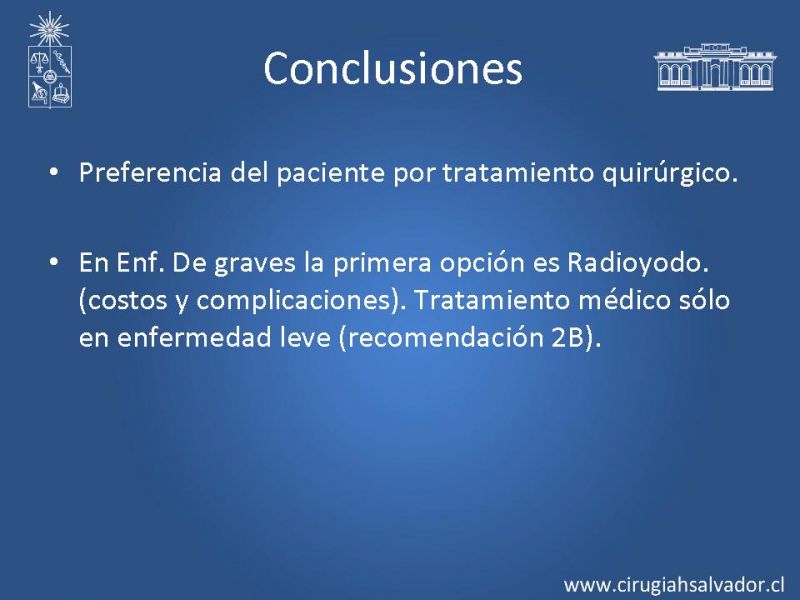 Conclusiones

• Preferencia del paciente por tratamiento quirúrgico.

• En Enf. De graves la primera opción es Radioyodo. (costos y complicaciones). Tratamiento médico sólo en enfermedad leve (recomendación 2B).

www.cirugiahsalvador.cl